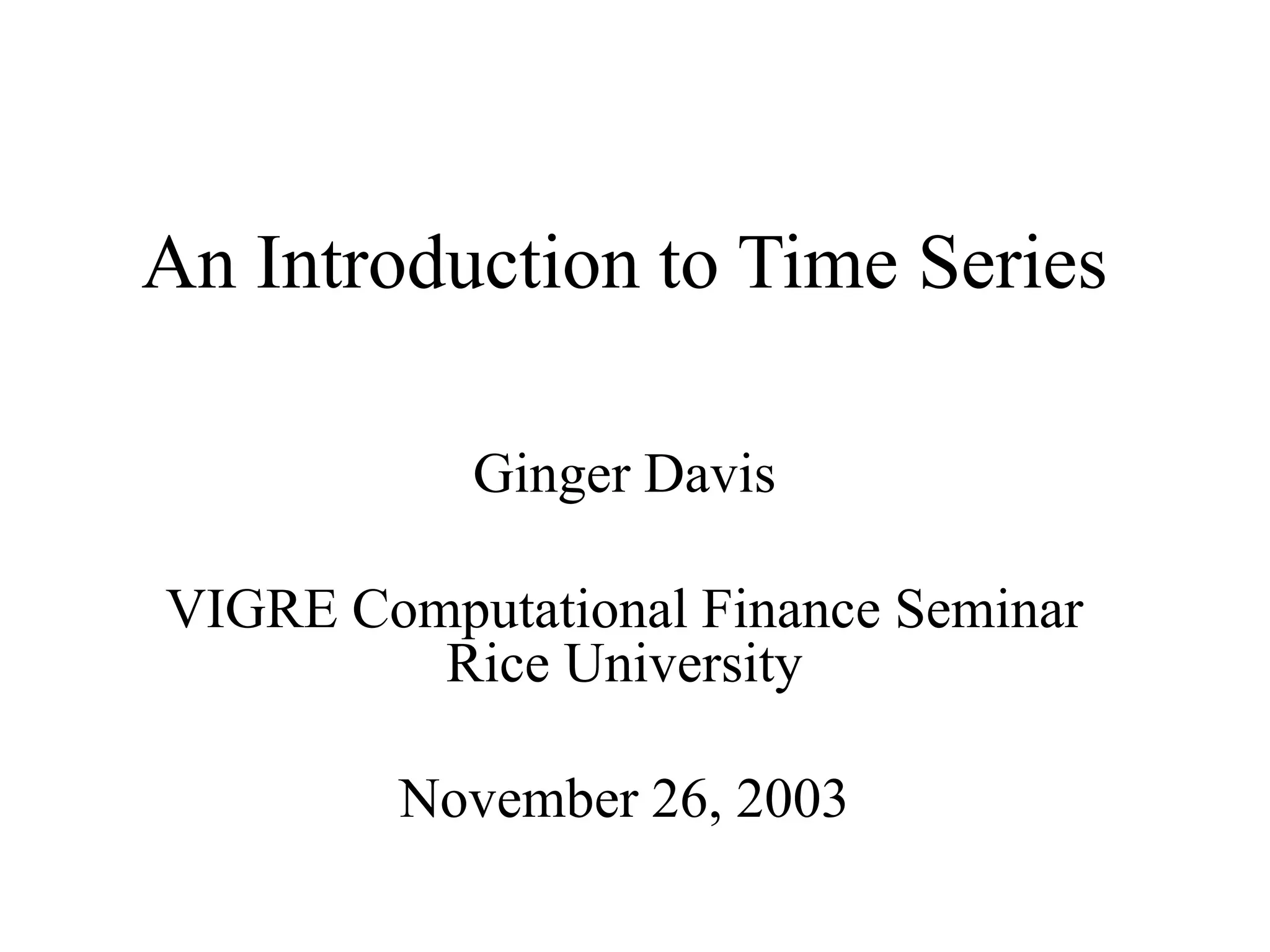 An Introduction to Time Series

Ginger Davis

VIGRE Computational Finance Seminar
Rice University

November 26, 2003